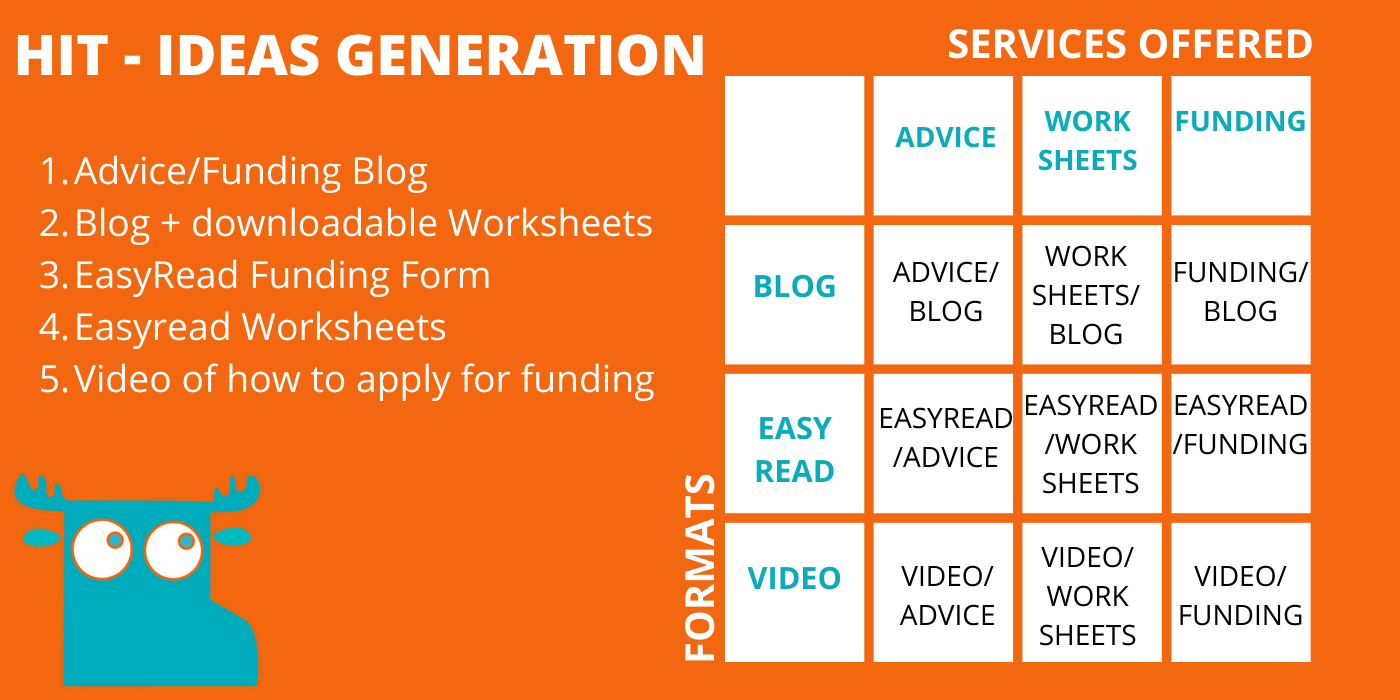 HIT - IDEAS GENERATION

1. Advice/Funding Blog
2. Blog + downloadable Worksheets
3. EasyRead Funding Form
4. Easyread Worksheets
5. Video of how to apply for funding

SERVICES OFFERED

FORMATS

| | ADVICE | WORK SHEETS | FUNDING |
|---|---|---|---|
| BLOG | ADVICE/ BLOG | WORK SHEETS/ BLOG | FUNDING/ BLOG |
| EASY READ | EASYREAD /ADVICE | EASYREAD /WORK SHEETS | EASYREAD /FUNDING |
| VIDEO | VIDEO/ ADVICE | VIDEO/ WORK SHEETS | VIDEO/ FUNDING |